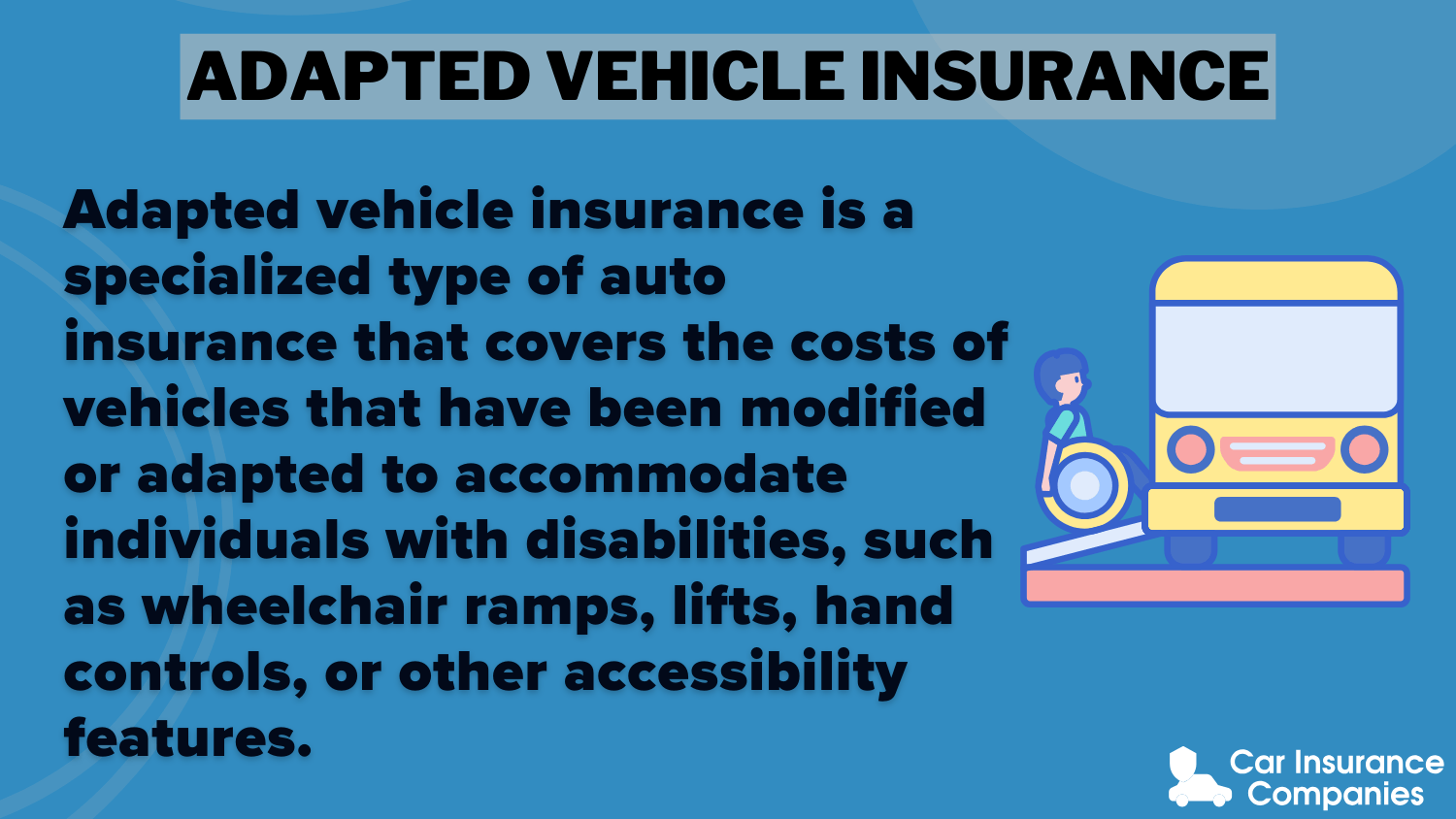 ADAPTED VEHICLE INSURANCE

Adapted vehicle insurance is a specialized type of auto insurance that covers the costs of vehicles that have been modified or adapted to accommodate individuals with disabilities, such as wheelchair ramps, lifts, hand controls, or other accessibility features.

Car Insurance Companies